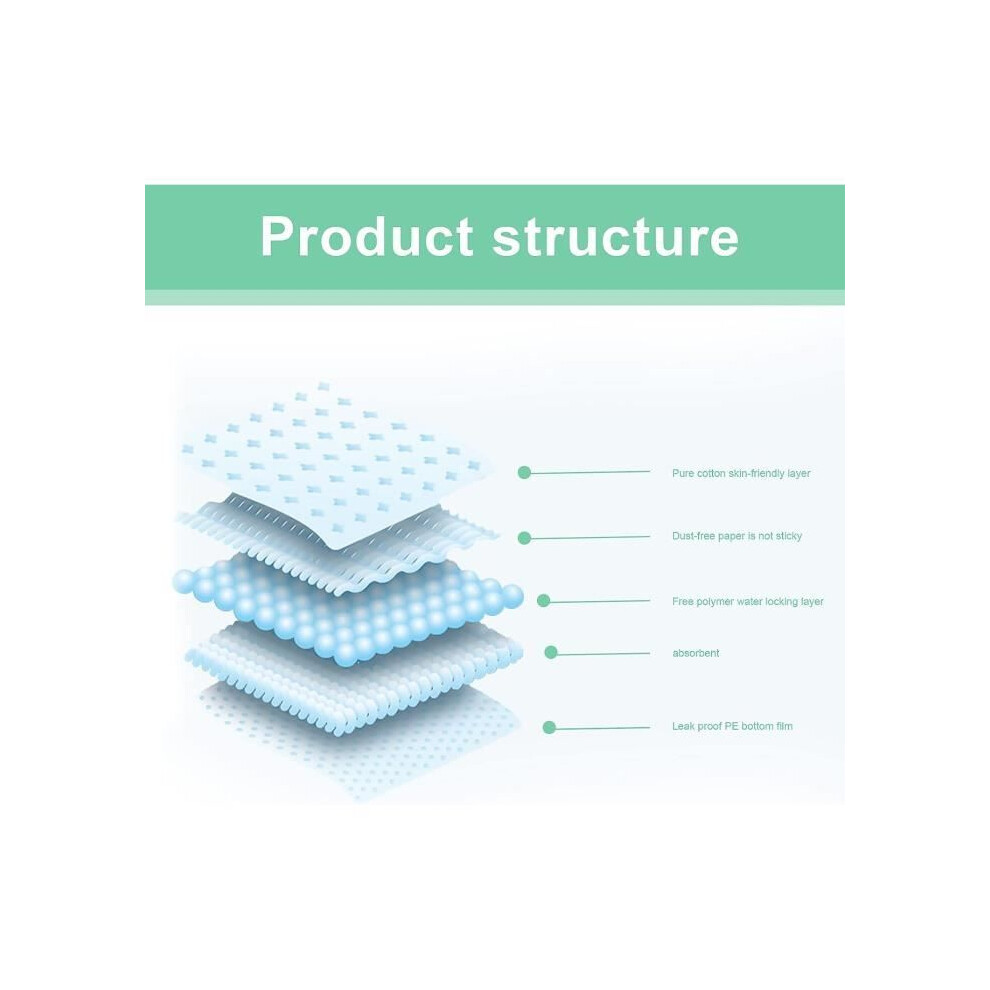 Product structure

Pure cotton skin-friendly layer

Dust-free paper is not sticky

Free polymer water locking layer

absorbent

Leak proof PE bottom film